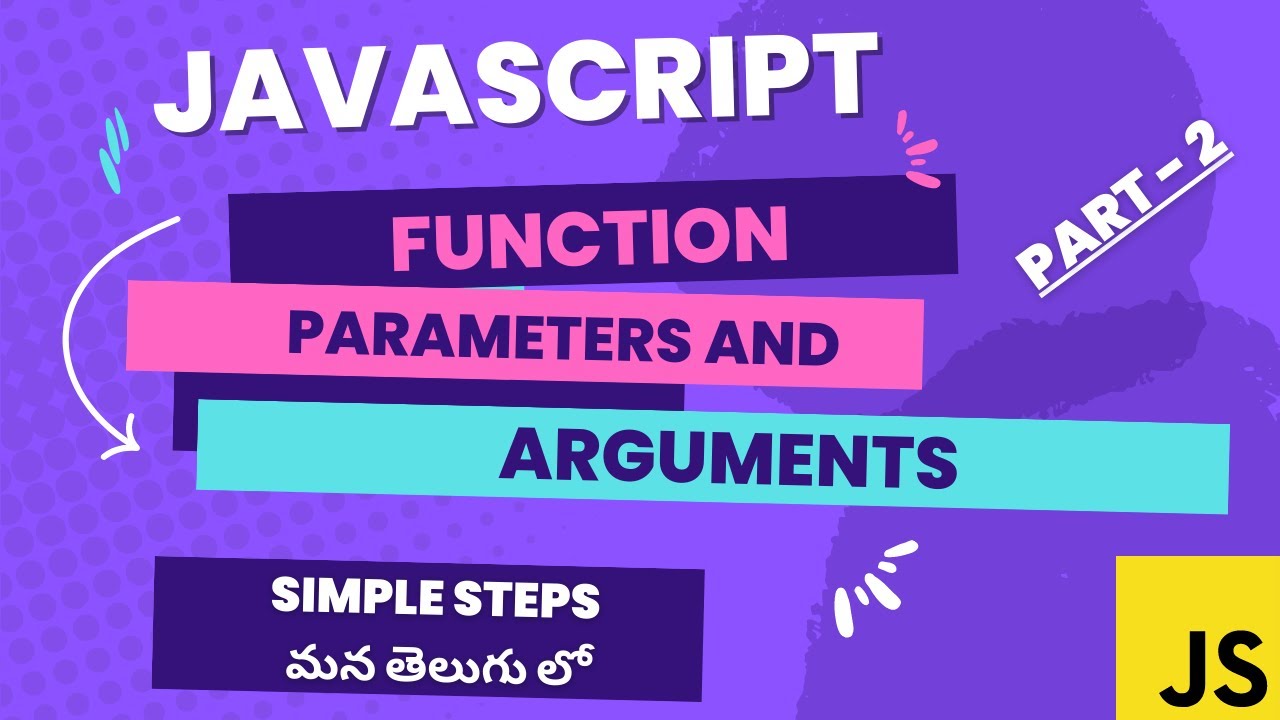 JAVASCRIPT

PART - 2

FUNCTION

PARAMETERS AND

ARGUMENTS

SIMPLE STEPS
మన తెలుగు లో

JS